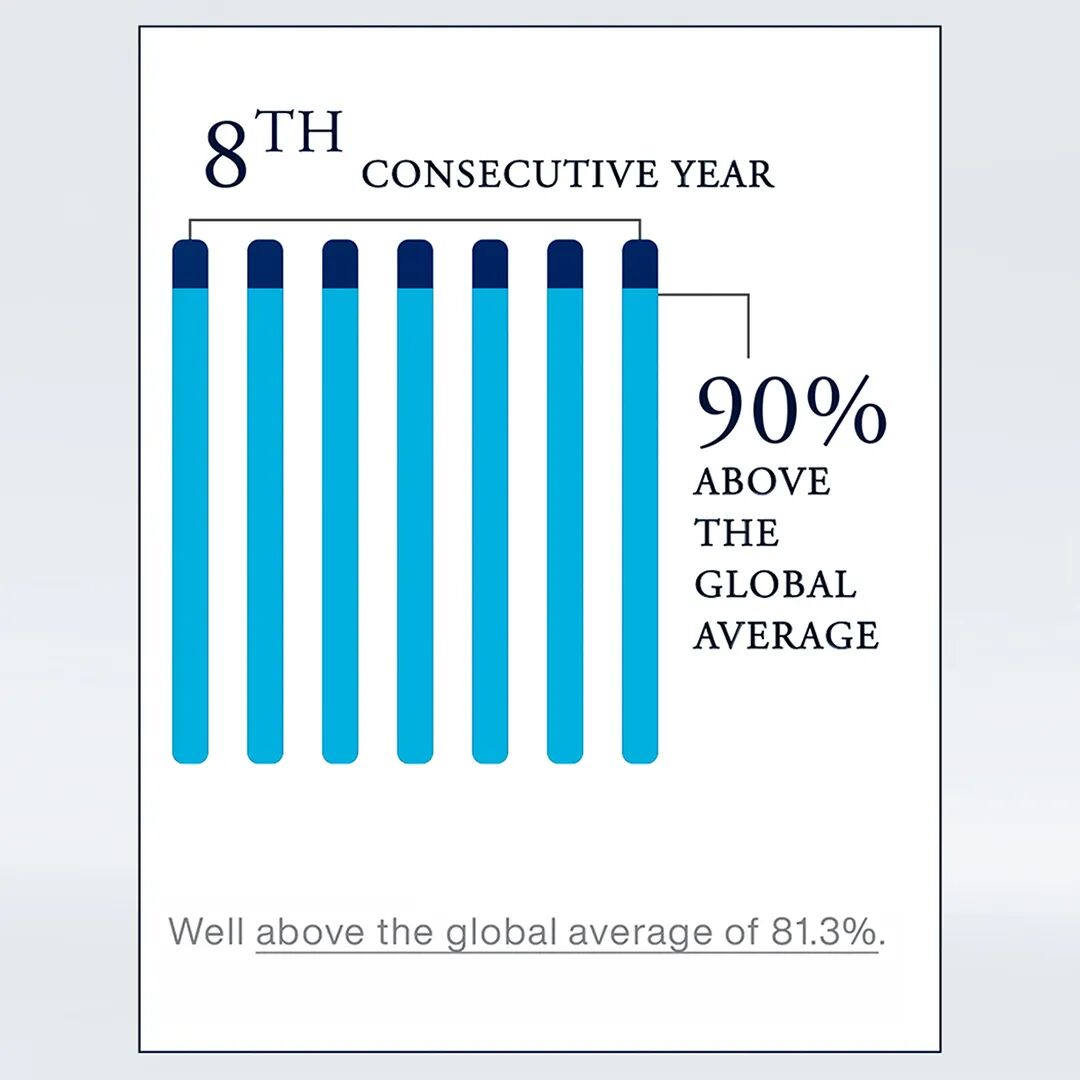 8TH CONSECUTIVE YEAR

90%
ABOVE THE GLOBAL AVERAGE

Well above the global average of 81.3%.